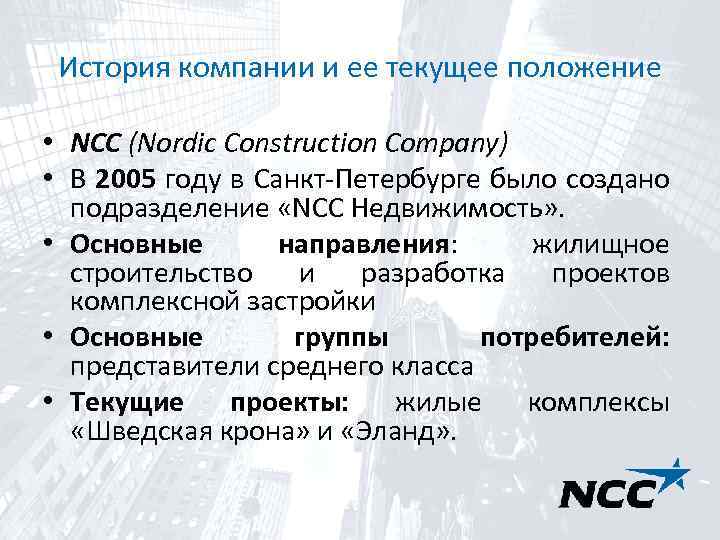 История компании и ее текущее положение

• NCC (Nordic Construction Company)
• В 2005 году в Санкт-Петербурге было создано подразделение «NCC Недвижимость».
• Основные направления: жилищное строительство и разработка проектов комплексной застройки
• Основные группы потребителей: представители среднего класса
• Текущие проекты: жилые комплексы «Шведская крона» и «Эланд».

NCC